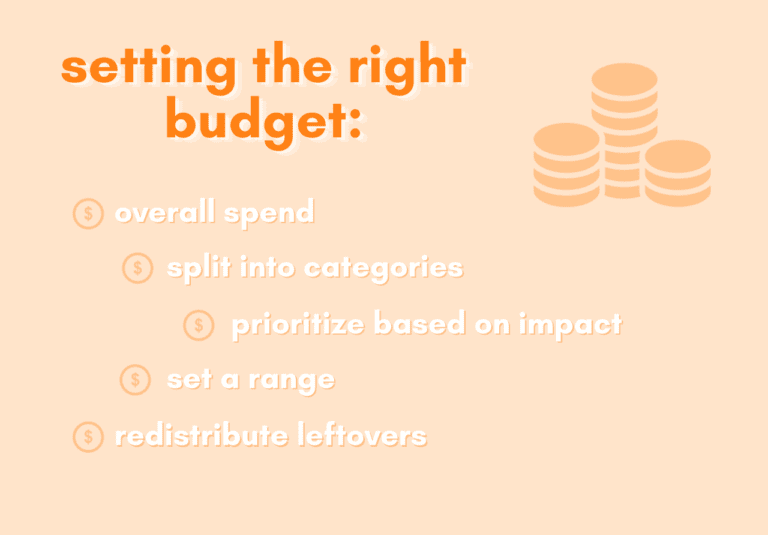 setting the right budget:

$ overall spend

$ split into categories

$ prioritize based on impact

$ set a range

$ redistribute leftovers